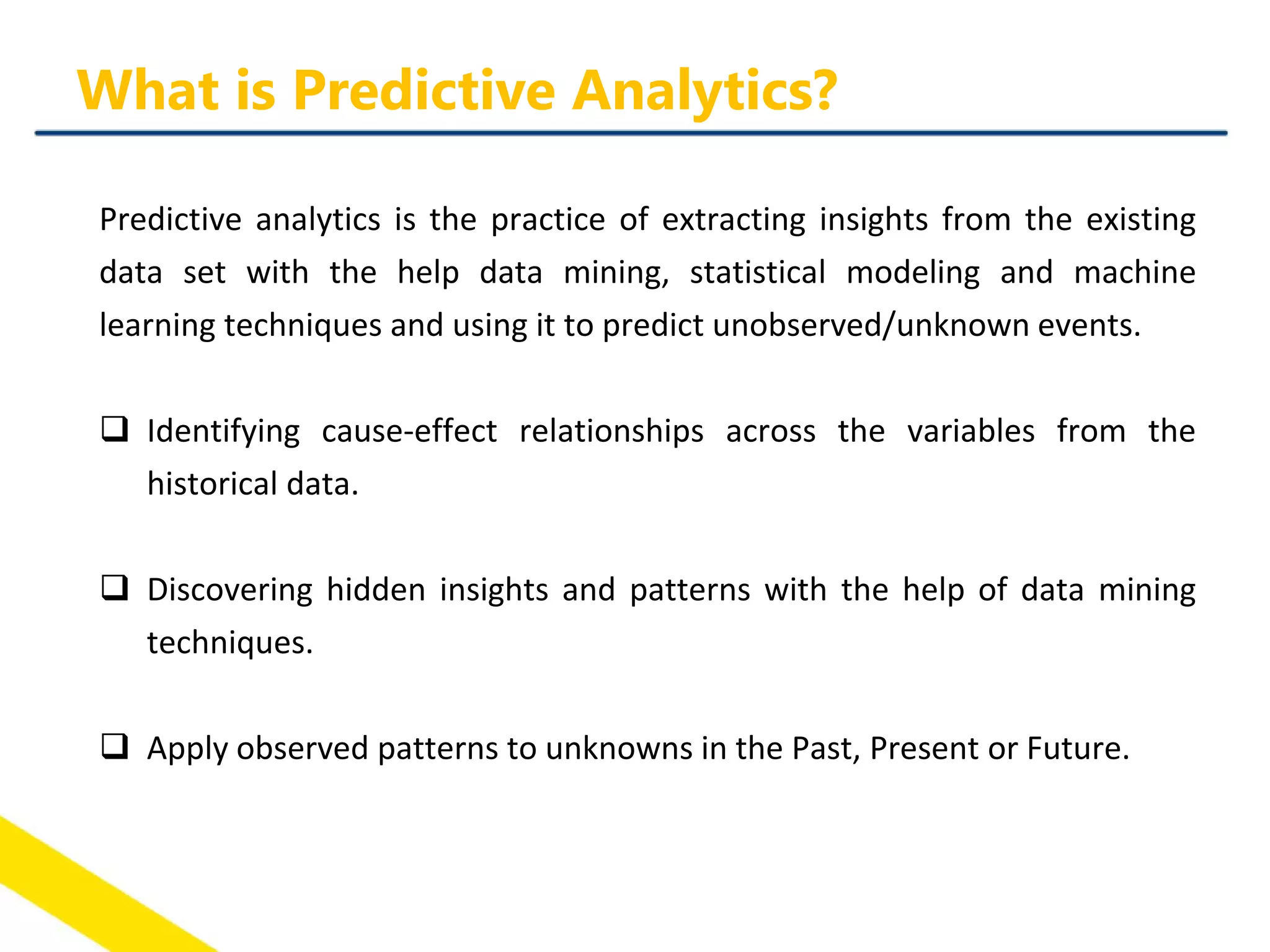 What is Predictive Analytics?

Predictive analytics is the practice of extracting insights from the existing data set with the help data mining, statistical modeling and machine learning techniques and using it to predict unobserved/unknown events.

❑ Identifying cause-effect relationships across the variables from the historical data.

❑ Discovering hidden insights and patterns with the help of data mining techniques.

❑ Apply observed patterns to unknowns in the Past, Present or Future.